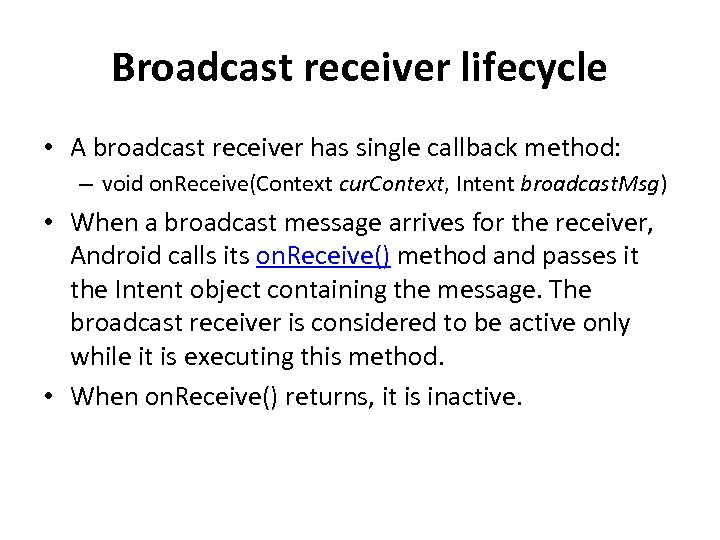 Broadcast receiver lifecycle

• A broadcast receiver has single callback method:
 – void onReceive(Context curContext, Intent broadcastMsg)

• When a broadcast message arrives for the receiver, Android calls its onReceive() method and passes it the Intent object containing the message. The broadcast receiver is considered to be active only while it is executing this method.

• When onReceive() returns, it is inactive.